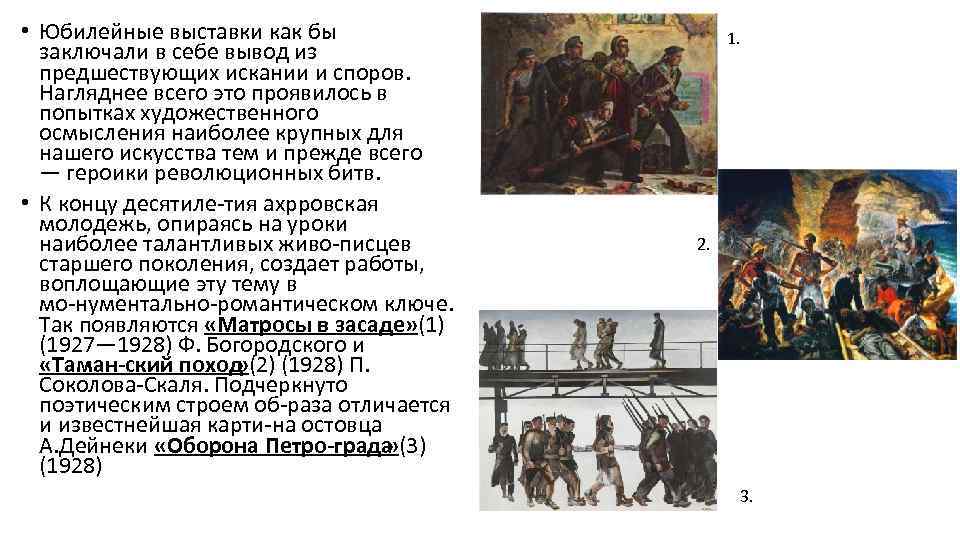 • Юбилейные выставки как бы заключали в себе вывод из предшествующих искании и споров. Нагляднее всего это проявилось в попытках художественного осмысления наиболее крупных для нашего искусства тем и прежде всего — героики революционных битв.

• К концу десятиле-тия ахрровская молодежь, опираясь на уроки наиболее талантливых живо-писцев старшего поколения, создает работы, воплощающие эту тему в мо-нументально-романтическом ключе. Так появляются «Матросы в засаде»(1) (1927—1928) Ф. Богородского и «Таман-ский поход»(2) (1928) П. Соколова-Скаля. Подчеркнуто поэтическим строем об-раза отличается и известнейшая карти-на остовца А.Дейнеки «Оборона Петро-града»(3) (1928)

1.

2.

3.